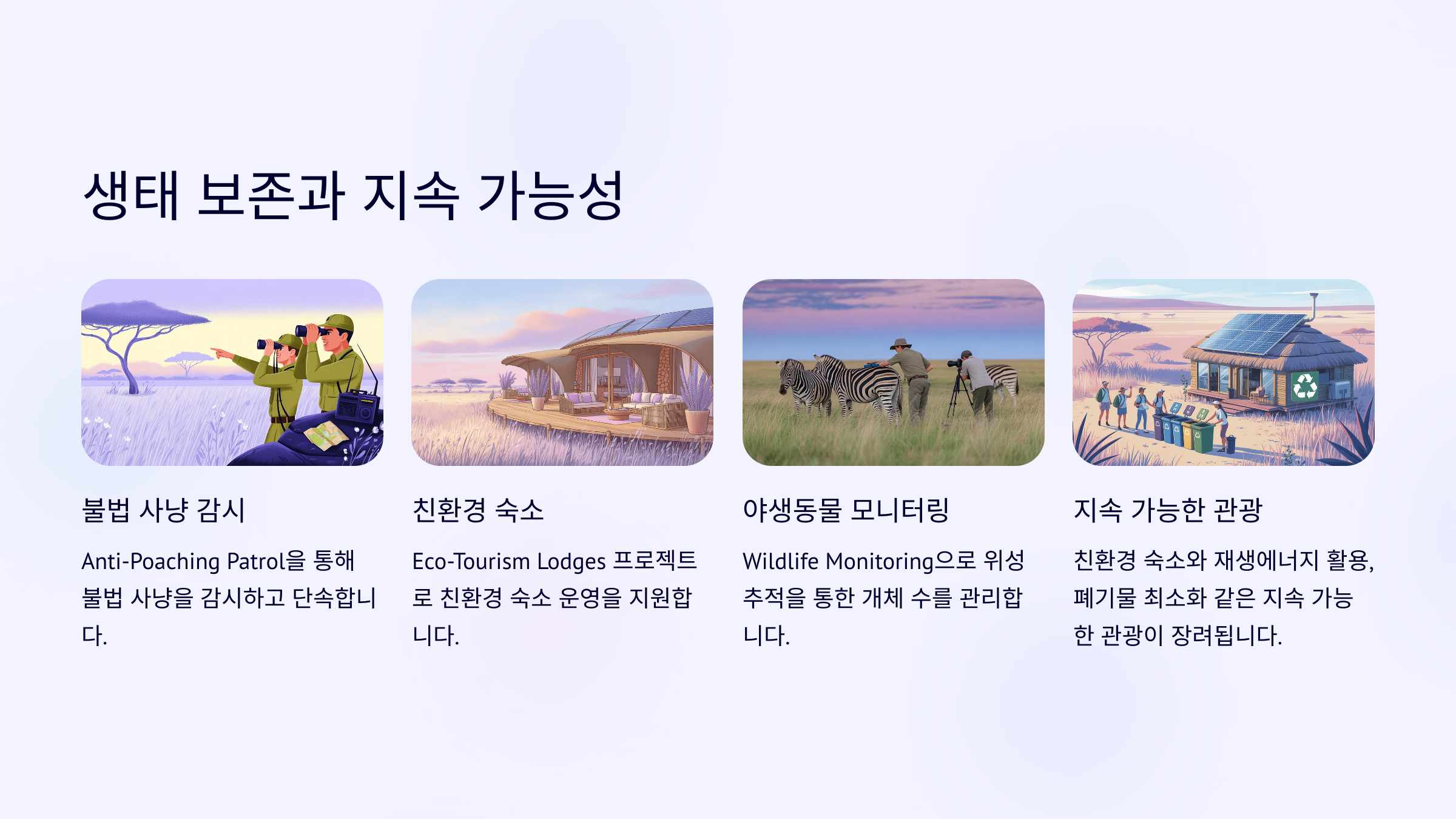 생태 보존과 지속 가능성

불법 사냥 감시

Anti-Poaching Patrol을 통해 불법 사냥을 감시하고 단속합니다.

친환경 숙소

Eco-Tourism Lodges 프로젝트로 친환경 숙소 운영을 지원합니다.

야생동물 모니터링

Wildlife Monitoring으로 위성 추적을 통한 개체 수를 관리합니다.

지속 가능한 관광

친환경 숙소와 재생에너지 활용, 폐기물 최소화 같은 지속 가능한 관광이 장려됩니다.